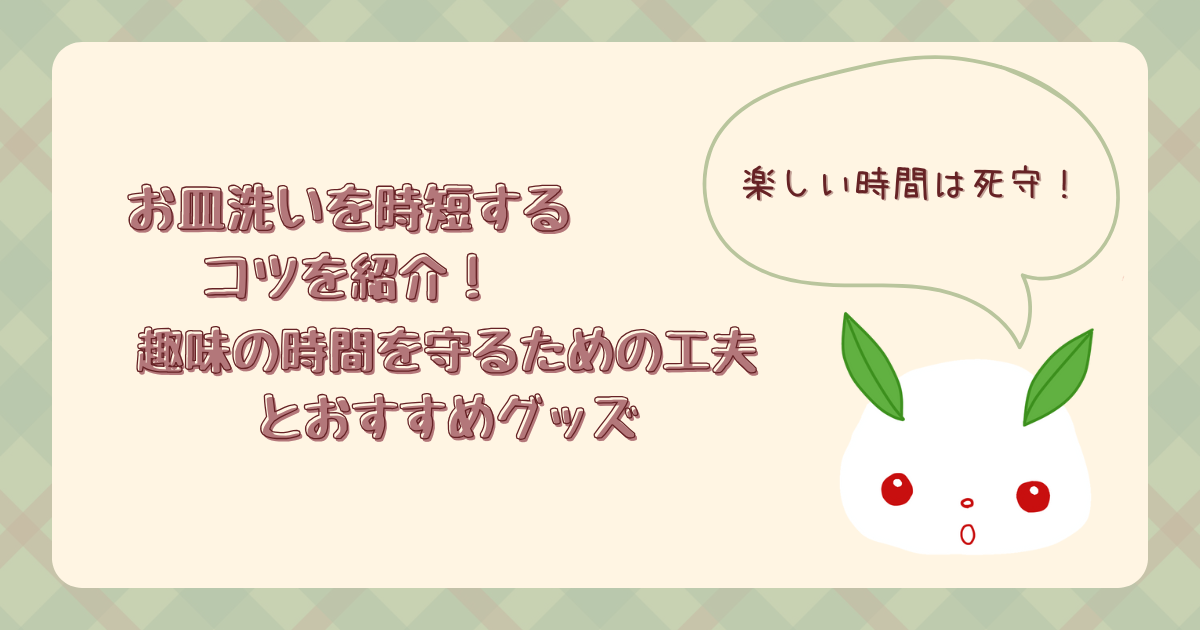 お皿洗いを時短する
コツを紹介！
趣味の時間を守るための工夫
とおすすめグッズ

楽しい時間は死守！